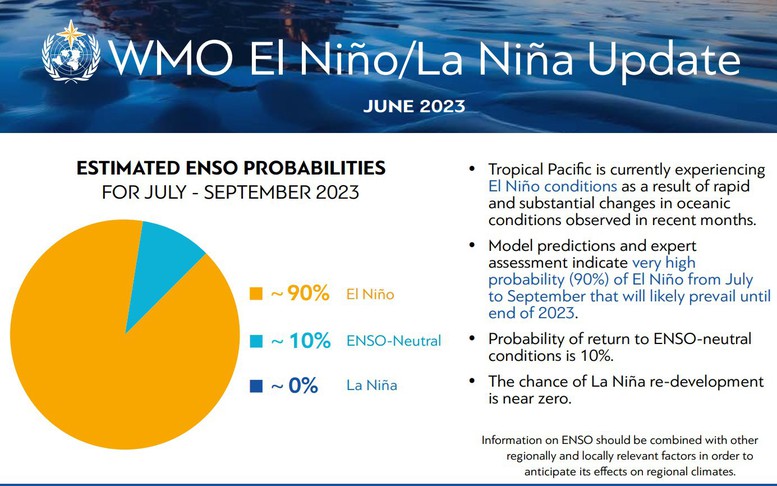 WMO El Niño/La Niña Update

JUNE 2023

ESTIMATED ENSO PROBABILITIES
FOR JULY - SEPTEMBER 2023

~ 90% El Niño

~ 10% ENSO-Neutral

~ 0% La Niña

• Tropical Pacific is currently experiencing El Niño conditions as a result of rapid and substantial changes in oceanic conditions observed in recent months.

• Model predictions and expert assessment indicate very high probability (90%) of El Niño from July to September that will likely prevail until end of 2023.

• Probability of return to ENSO-neutral conditions is 10%.

• The chance of La Niña re-development is near zero.

Information on ENSO should be combined with other regionally and locally relevant factors in order to anticipate its effects on regional climates.